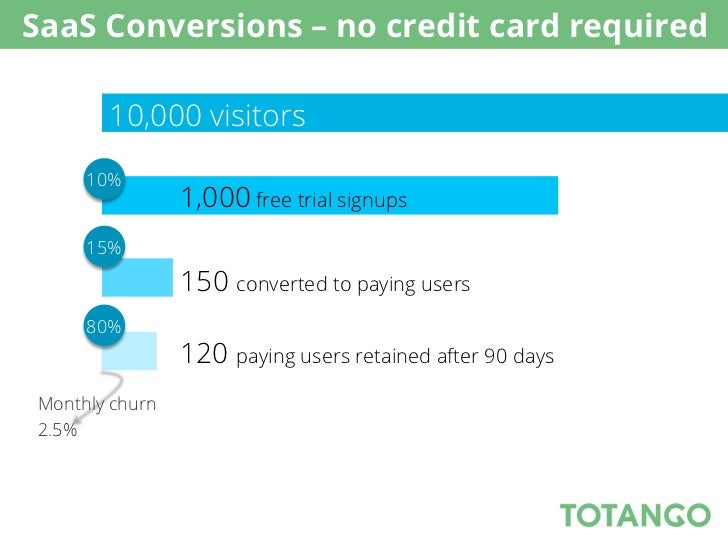 SaaS Conversions – no credit card required

10,000 visitors

10%

1,000 free trial signups

15%

150 converted to paying users

80%

120 paying users retained after 90 days

Monthly churn
2.5%

TOTANGO